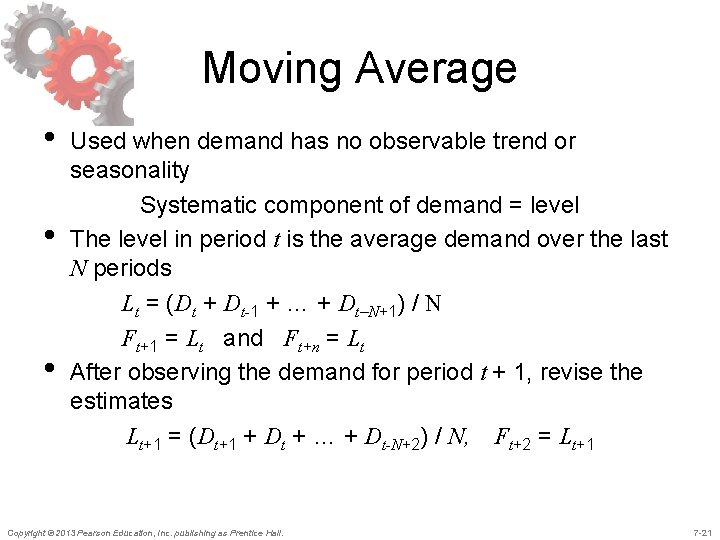 Moving Average

• Used when demand has no observable trend or seasonality

Systematic component of demand = level

• The level in period $t$ is the average demand over the last $N$ periods

$L_t = (D_t + D_{t-1} + \ldots + D_{t-N+1}) / N$

$F_{t+1} = L_t$ and $F_{t+n} = L_t$

• After observing the demand for period $t + 1$, revise the estimates

$L_{t+1} = (D_{t+1} + D_t + \ldots + D_{t-N+2}) / N, \quad F_{t+2} = L_{t+1}$

Copyright © 2013 Pearson Education, Inc. publishing as Prentice Hall.

7-21